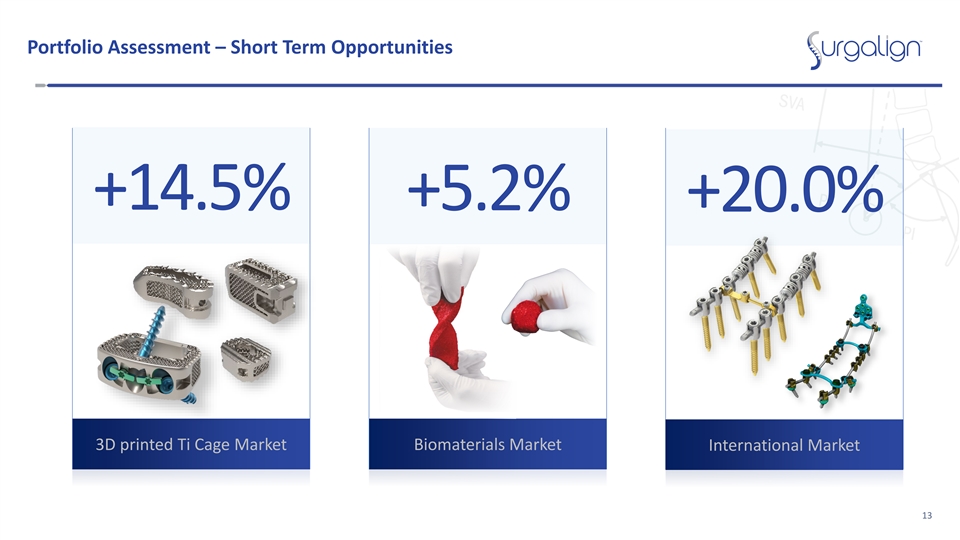 Portfolio Assessment – Short Term Opportunities

Surgalign

SVA

PI

+14.5%

3D printed Ti Cage Market

+5.2%

Biomaterials Market

+20.0%

International Market

13